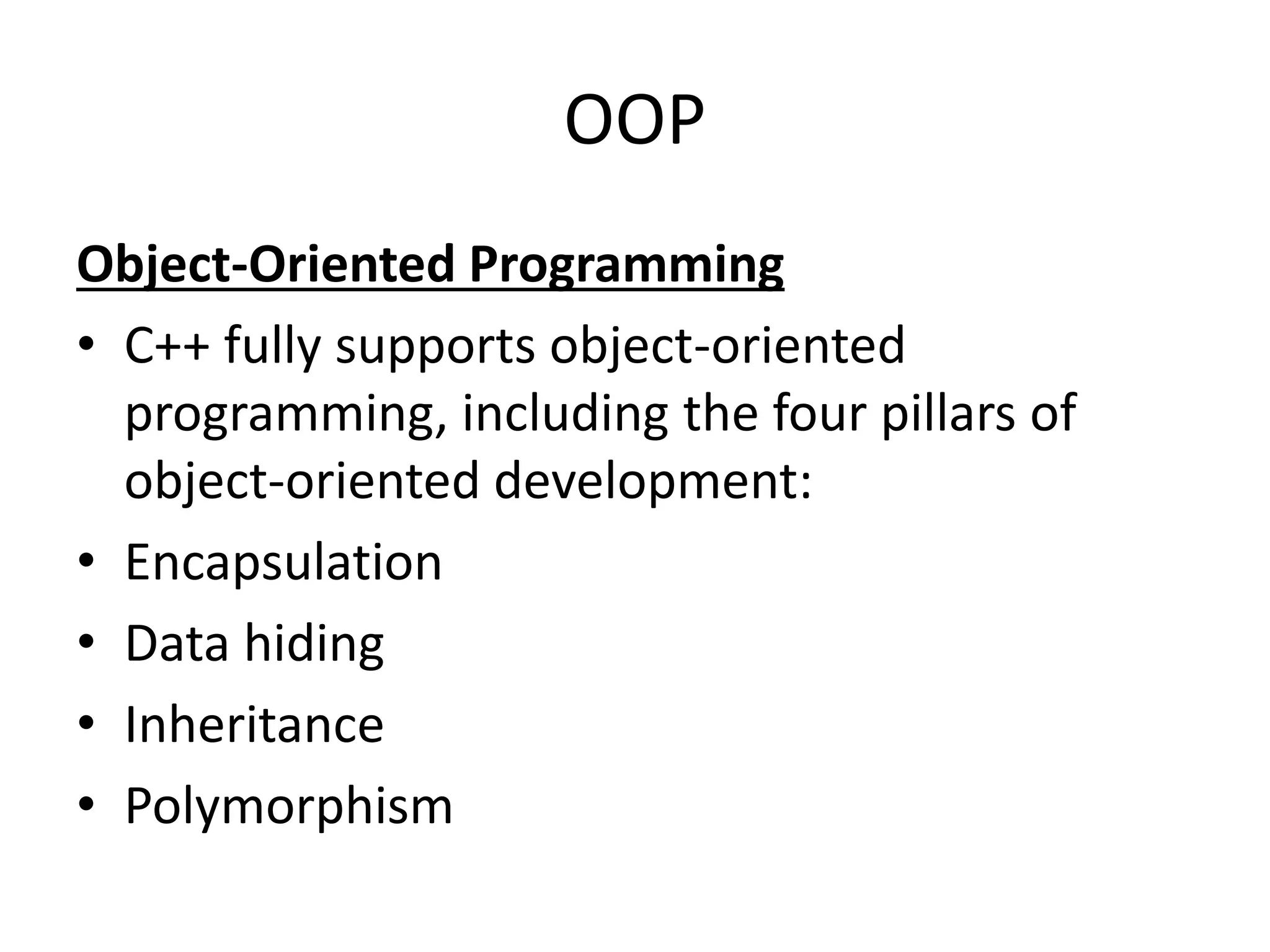 OOP

Object-Oriented Programming

• C++ fully supports object-oriented programming, including the four pillars of object-oriented development:
• Encapsulation
• Data hiding
• Inheritance
• Polymorphism